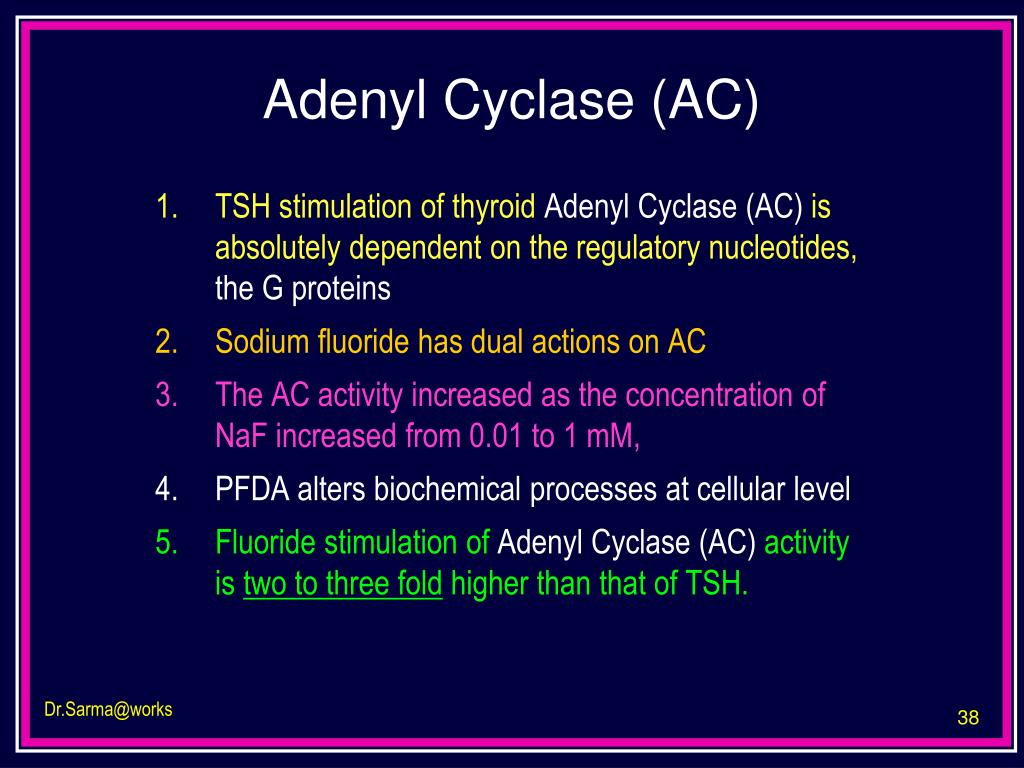 Adenyl Cyclase (AC)

1. TSH stimulation of thyroid Adenyl Cyclase (AC) is absolutely dependent on the regulatory nucleotides, the G proteins

2. Sodium fluoride has dual actions on AC

3. The AC activity increased as the concentration of NaF increased from 0.01 to 1 mM,

4. PFDA alters biochemical processes at cellular level

5. Fluoride stimulation of Adenyl Cyclase (AC) activity is two to three fold higher than that of TSH.

Dr.Sarma@works

38